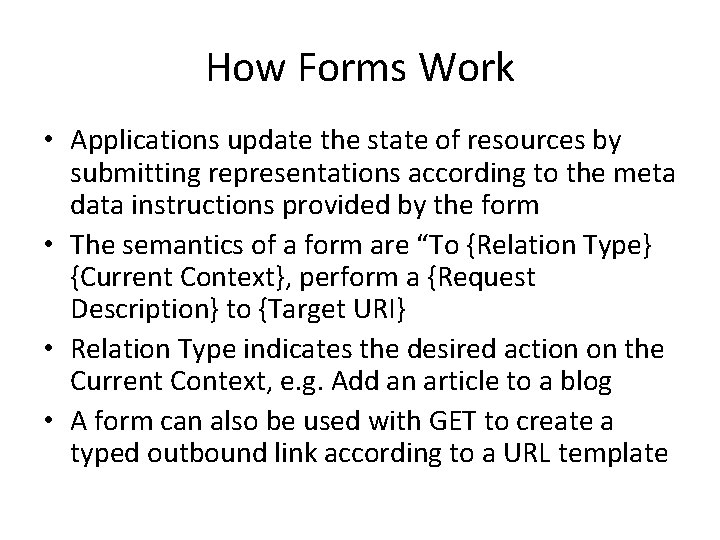 How Forms Work

• Applications update the state of resources by submitting representations according to the meta data instructions provided by the form
• The semantics of a form are “To {Relation Type} {Current Context}, perform a {Request Description} to {Target URI}
• Relation Type indicates the desired action on the Current Context, e.g. Add an article to a blog
• A form can also be used with GET to create a typed outbound link according to a URL template